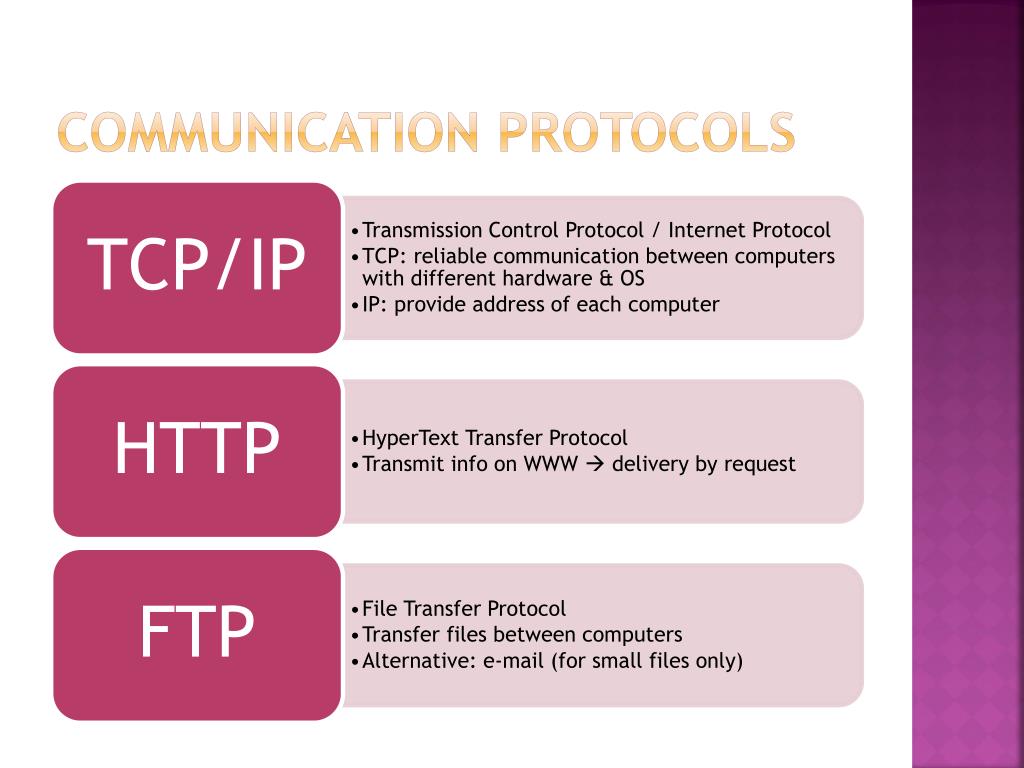 COMMUNICATION PROTOCOLS

TCP/IP

• Transmission Control Protocol / Internet Protocol
• TCP: reliable communication between computers with different hardware & OS
• IP: provide address of each computer

HTTP

• HyperText Transfer Protocol
• Transmit info on WWW → delivery by request

FTP

• File Transfer Protocol
• Transfer files between computers
• Alternative: e-mail (for small files only)